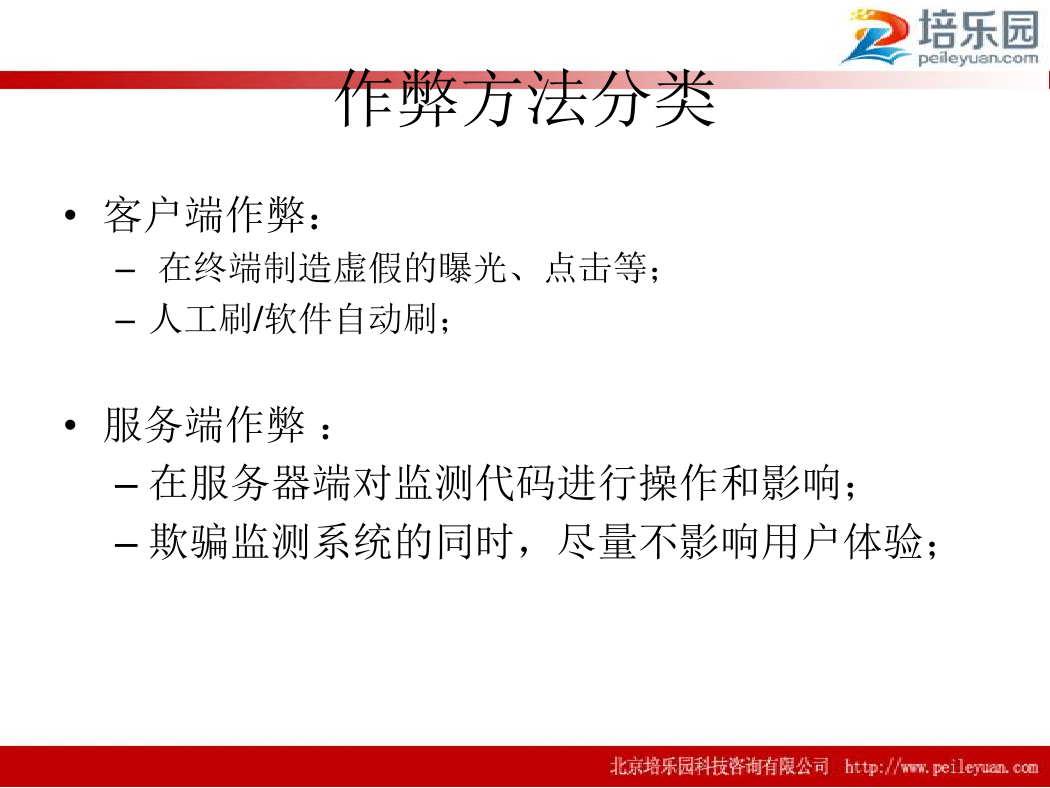 培乐园
peileyuan.com

作弊方法分类

• 客户端作弊：
– 在终端制造虚假的曝光、点击等；
– 人工刷/软件自动刷；

• 服务端作弊 ：
– 在服务器端对监测代码进行操作和影响；
– 欺骗监测系统的同时，尽量不影响用户体验；

北京培乐园科技咨询有限公司 http://www.peileyuan.com